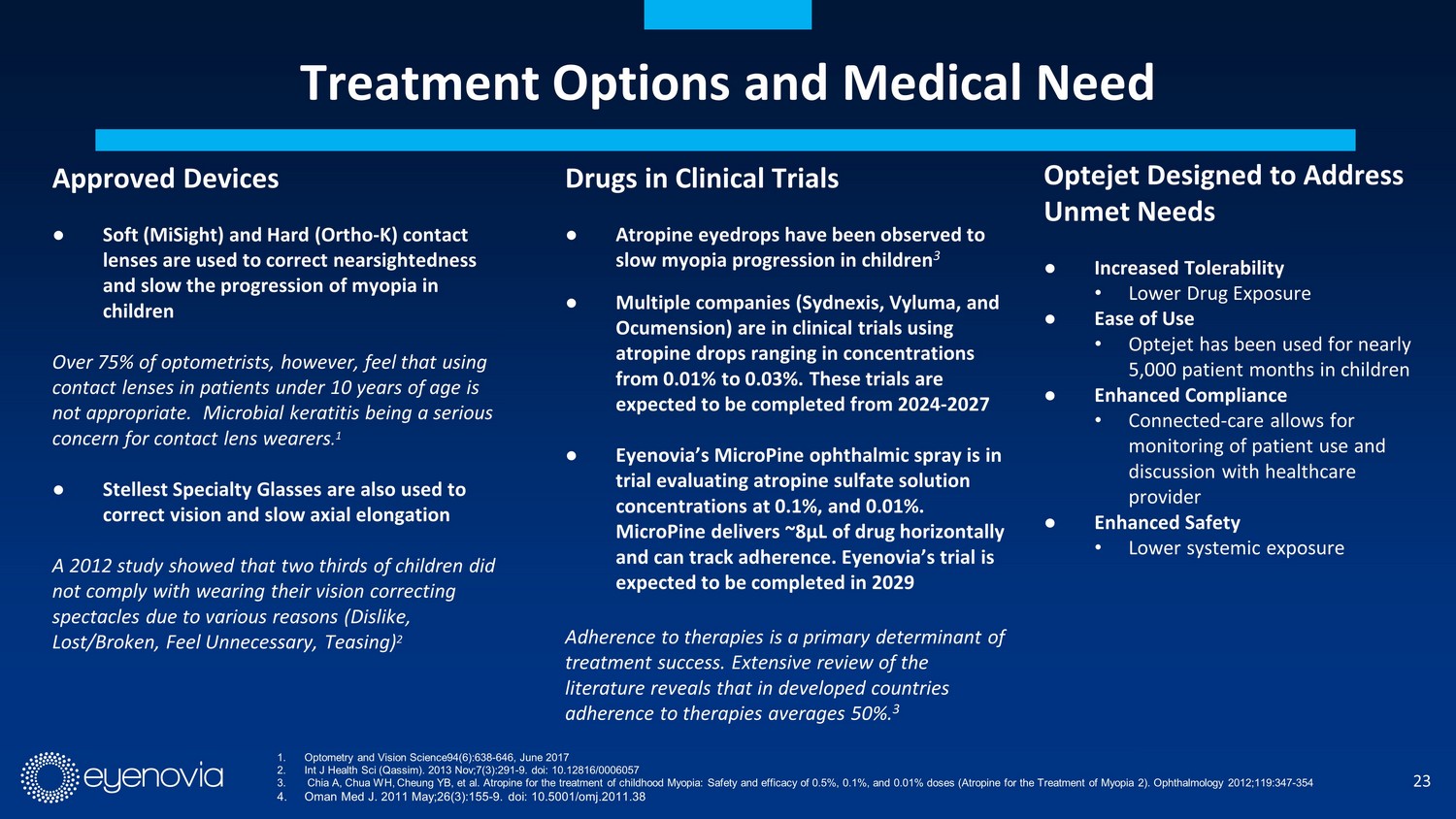 Treatment Options and Medical Need

Approved Devices

● Soft (MiSight) and Hard (Ortho-K) contact lenses are used to correct nearsightedness and slow the progression of myopia in children

Over 75% of optometrists, however, feel that using contact lenses in patients under 10 years of age is not appropriate. Microbial keratitis being a serious concern for contact lens wearers.$^1$

● Stellest Specialty Glasses are also used to correct vision and slow axial elongation

A 2012 study showed that two thirds of children did not comply with wearing their vision correcting spectacles due to various reasons (Dislike, Lost/Broken, Feel Unnecessary, Teasing)$^2$

Drugs in Clinical Trials

● Atropine eyedrops have been observed to slow myopia progression in children$^3$

● Multiple companies (Sydnexis, Vyluma, and Ocumension) are in clinical trials using atropine drops ranging in concentrations from 0.01% to 0.03%. These trials are expected to be completed from 2024-2027

● Eyenovia's MicroPine ophthalmic spray is in trial evaluating atropine sulfate solution concentrations at 0.1%, and 0.01%. MicroPine delivers ~8µL of drug horizontally and can track adherence. Eyenovia's trial is expected to be completed in 2029

Adherence to therapies is a primary determinant of treatment success. Extensive review of the literature reveals that in developed countries adherence to therapies averages 50%.$^3$

Optejet Designed to Address Unmet Needs

● Increased Tolerability
• Lower Drug Exposure
● Ease of Use
• Optejet has been used for nearly 5,000 patient months in children
● Enhanced Compliance
• Connected-care allows for monitoring of patient use and discussion with healthcare provider
● Enhanced Safety
• Lower systemic exposure

eyenovia

1. Optometry and Vision Science94(6):638-646, June 2017
2. Int J Health Sci (Qassim). 2013 Nov;7(3):291-9. doi: 10.12816/0006057
3. Chia A, Chua WH, Cheung YB, et al. Atropine for the treatment of childhood Myopia: Safety and efficacy of 0.5%, 0.1%, and 0.01% doses (Atropine for the Treatment of Myopia 2). Ophthalmology 2012;119:347-354
4. Oman Med J. 2011 May;26(3):155-9. doi: 10.5001/omj.2011.38

23